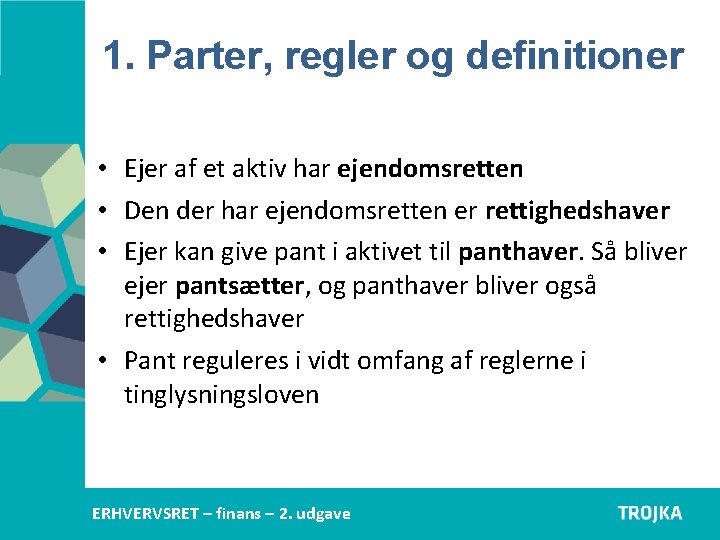 1. Parter, regler og definitioner

• Ejer af et aktiv har ejendomsretten
• Den der har ejendomsretten er rettighedshaver
• Ejer kan give pant i aktivet til panthaver. Så bliver ejer pantsætter, og panthaver bliver også rettighedshaver
• Pant reguleres i vidt omfang af reglerne i tinglysningsloven

ERHVERVSRET – finans – 2. udgave

TROJKA